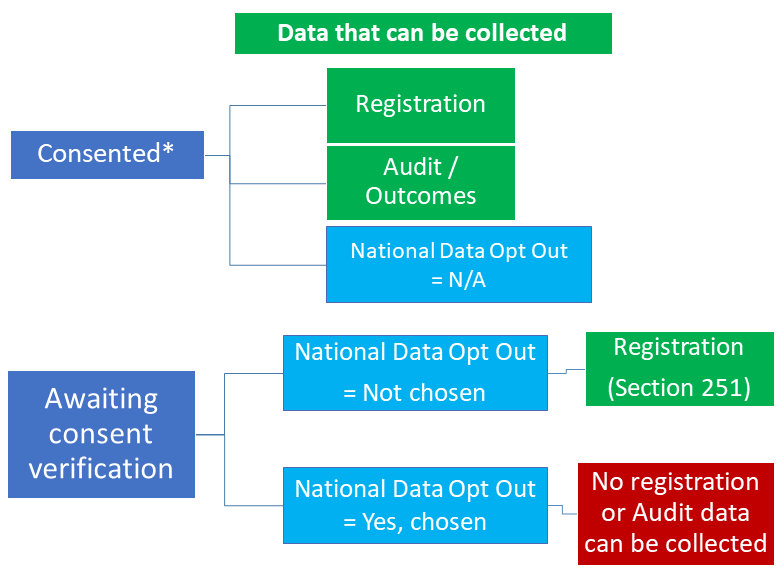 Data that can be collected

Consented*

Registration

Audit / Outcomes

National Data Opt Out = N/A

Awaiting consent verification

National Data Opt Out = Not chosen

Registration (Section 251)

National Data Opt Out = Yes, chosen

No registration or Audit data can be collected